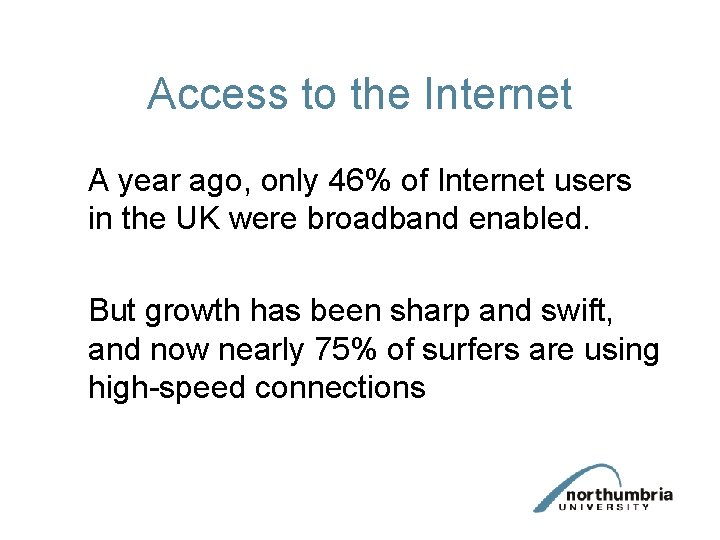 Access to the Internet

A year ago, only 46% of Internet users in the UK were broadband enabled.

But growth has been sharp and swift, and now nearly 75% of surfers are using high-speed connections

northumbria
UNIVERSITY